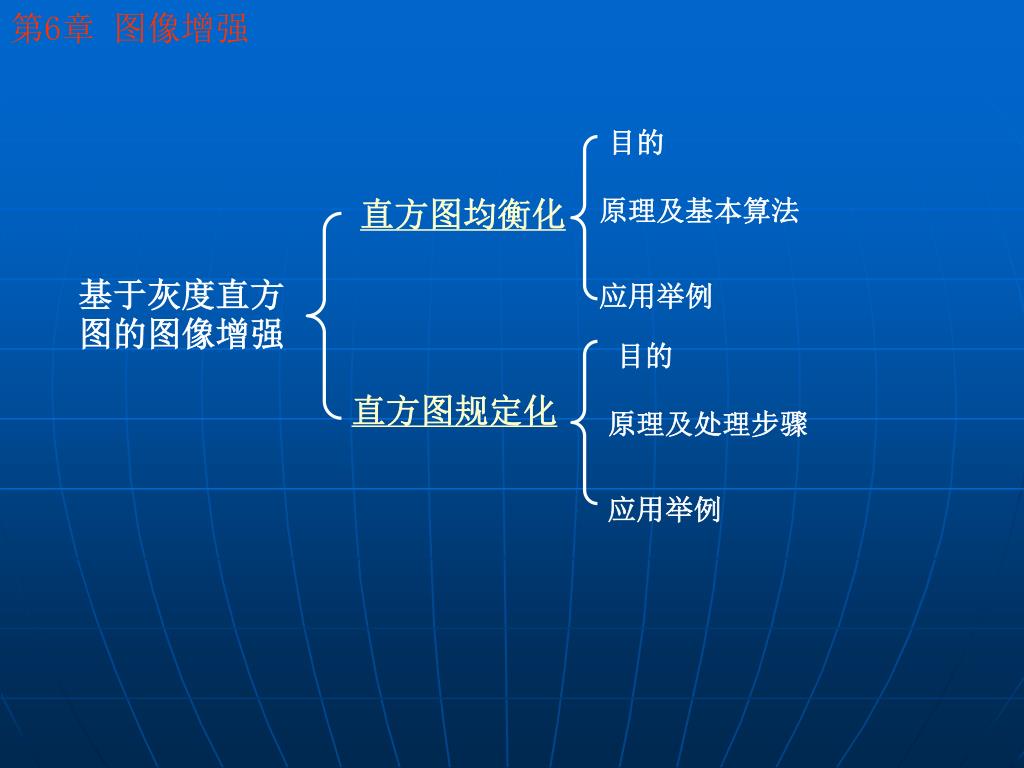 第6章 图像增强

基于灰度直方图的图像增强

直方图均衡化

目的

原理及基本算法

应用举例

直方图规定化

目的

原理及处理步骤

应用举例